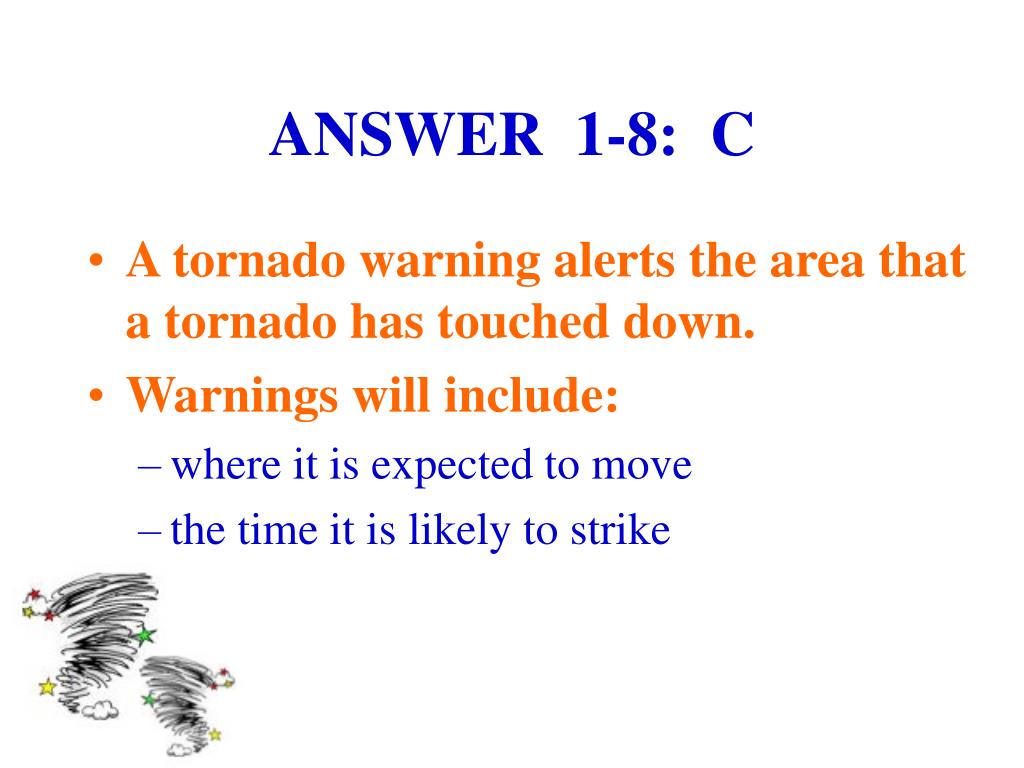 ANSWER 1-8: C

• A tornado warning alerts the area that a tornado has touched down.
• Warnings will include:
– where it is expected to move
– the time it is likely to strike